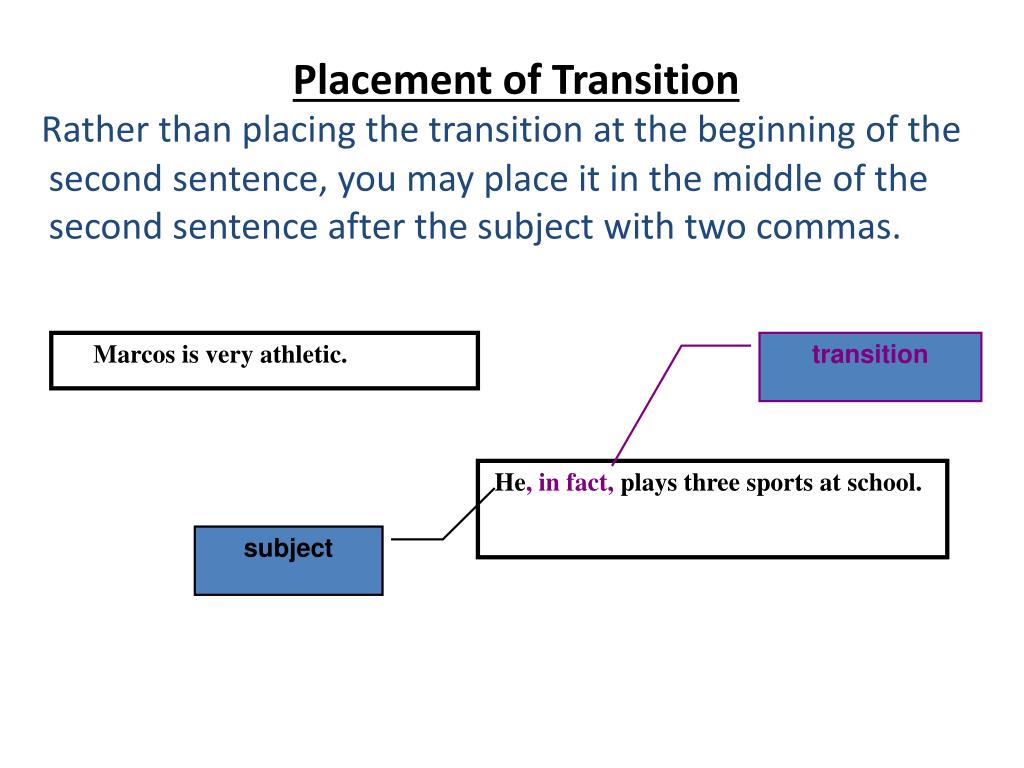 Placement of Transition

Rather than placing the transition at the beginning of the second sentence, you may place it in the middle of the second sentence after the subject with two commas.

Marcos is very athletic.

transition

He, in fact, plays three sports at school.

subject